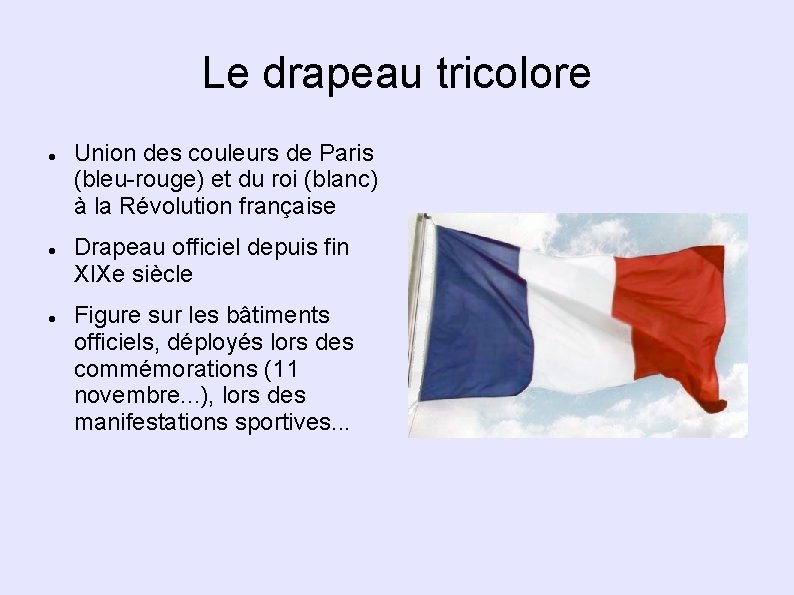 Le drapeau tricolore

- Union des couleurs de Paris (bleu-rouge) et du roi (blanc) à la Révolution française
- Drapeau officiel depuis fin XIXe siècle
- Figure sur les bâtiments officiels, déployés lors des commémorations (11 novembre...), lors des manifestations sportives...